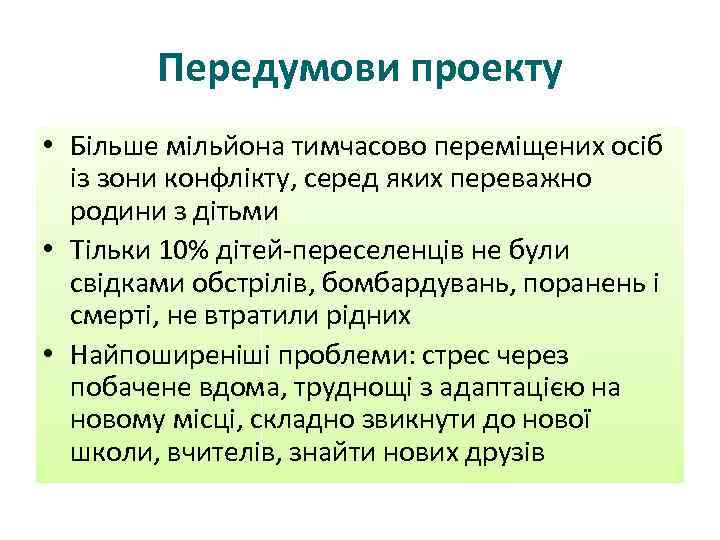 Передумови проекту

• Більше мільйона тимчасово переміщених осіб із зони конфлікту, серед яких переважно родини з дітьми
• Тільки 10% дітей-переселенців не були свідками обстрілів, бомбардувань, поранень і смерті, не втратили рідних
• Найпоширеніші проблеми: стрес через побачене вдома, труднощі з адаптацією на новому місці, складно звикнути до нової школи, вчителів, знайти нових друзів